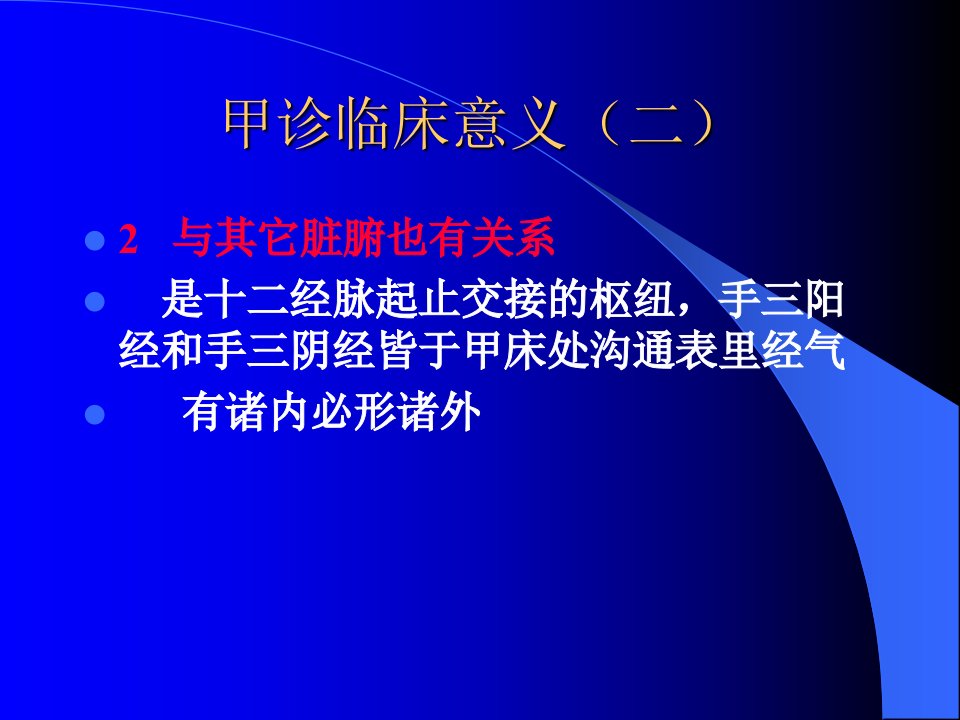 甲诊临床意义（二）

2 与其它脏腑也有关系

是十二经脉起止交接的枢纽，手三阳经和手三阴经皆于甲床处沟通表里经气

有诸内必形诸外